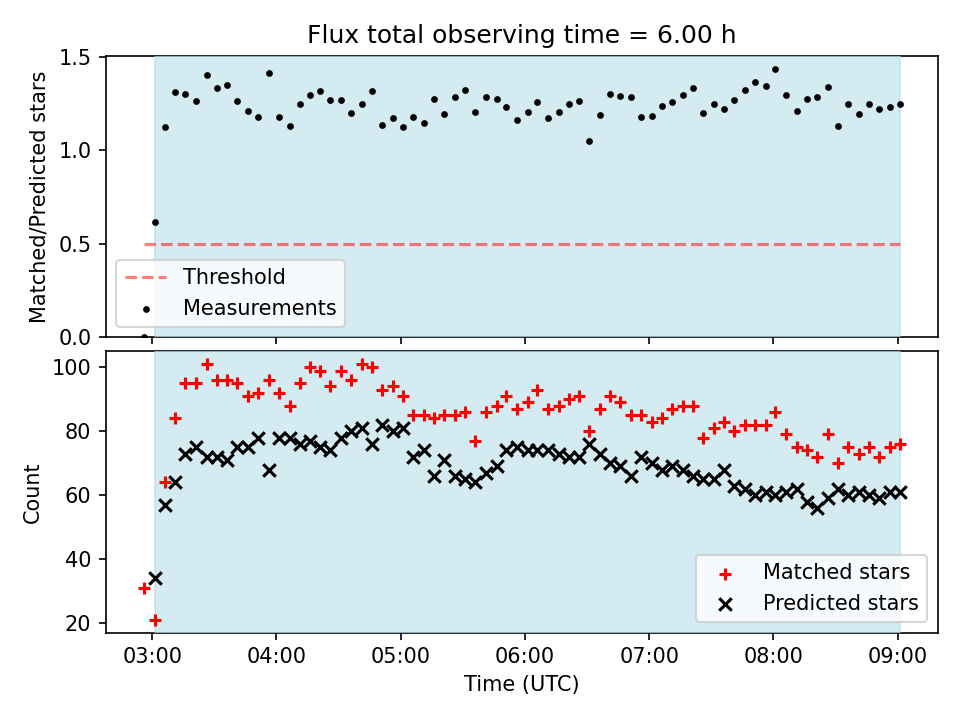 Flux total observing time = 6.00 h

Matched/Predicted stars

1.5
1.0
0.5
0.0

Threshold
Measurements

Count

100
80
60
40
20

Matched stars
Predicted stars

03:00
04:00
05:00
06:00
07:00
08:00
09:00

Time (UTC)